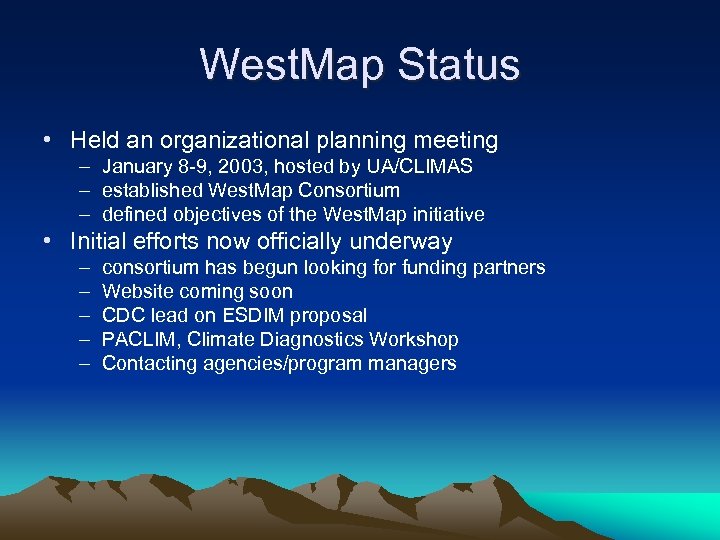 WestMap Status

• Held an organizational planning meeting
– January 8-9, 2003, hosted by UA/CLIMAS
– established WestMap Consortium
– defined objectives of the WestMap initiative

• Initial efforts now officially underway
– consortium has begun looking for funding partners
– Website coming soon
– CDC lead on ESDIM proposal
– PACLIM, Climate Diagnostics Workshop
– Contacting agencies/program managers